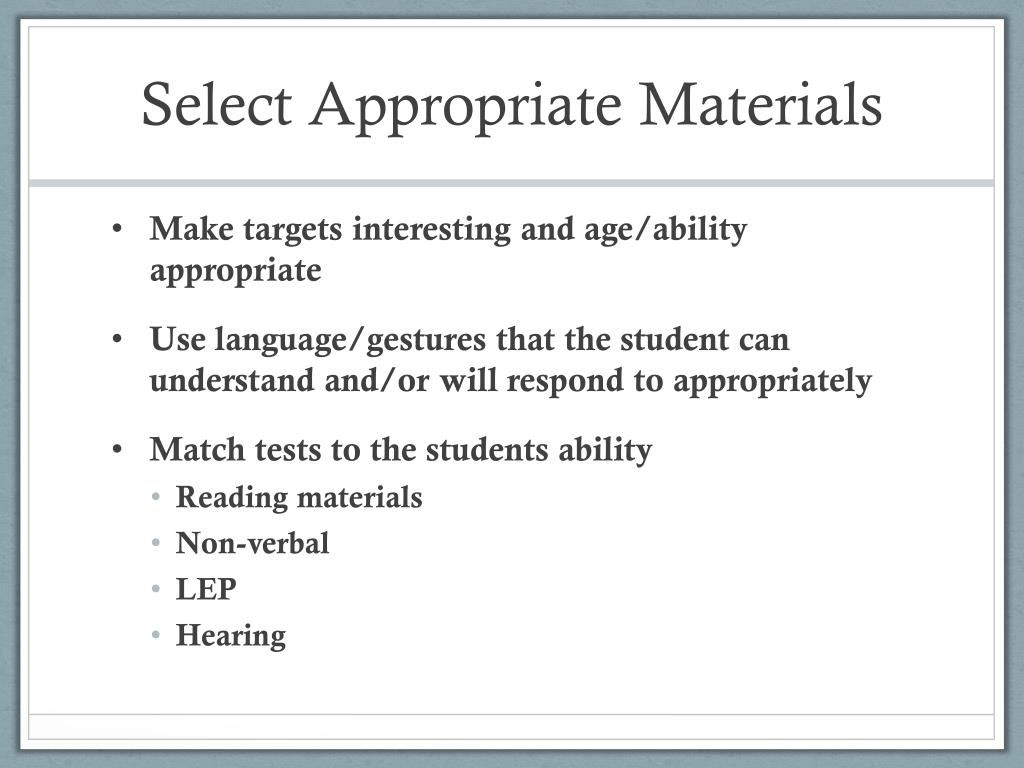 Select Appropriate Materials

• Make targets interesting and age/ability appropriate

• Use language/gestures that the student can understand and/or will respond to appropriately

• Match tests to the students ability
  • Reading materials
  • Non-verbal
  • LEP
  • Hearing